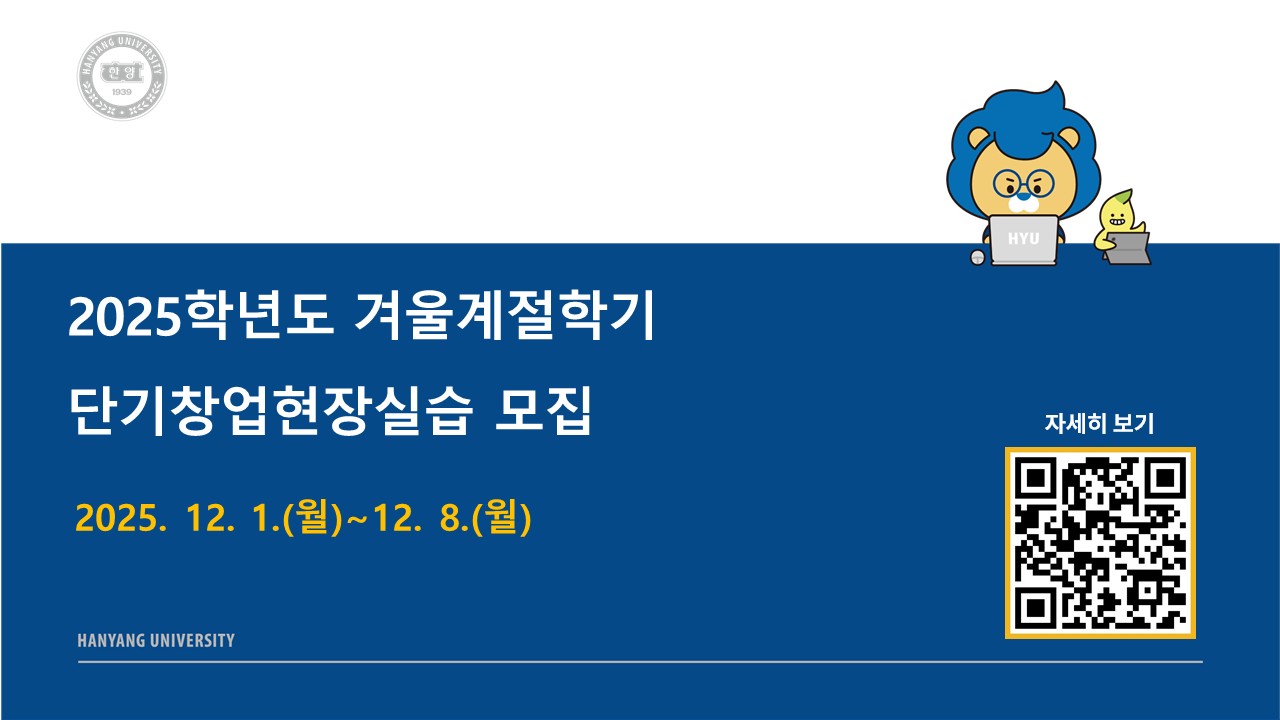 HANYANG UNIVERSITY
한양
1939

HYU

2025학년도 겨울계절학기

단기창업현장실습 모집

2025. 12. 1.(월)~12. 8.(월)

자세히 보기

HANYANG UNIVERSITY